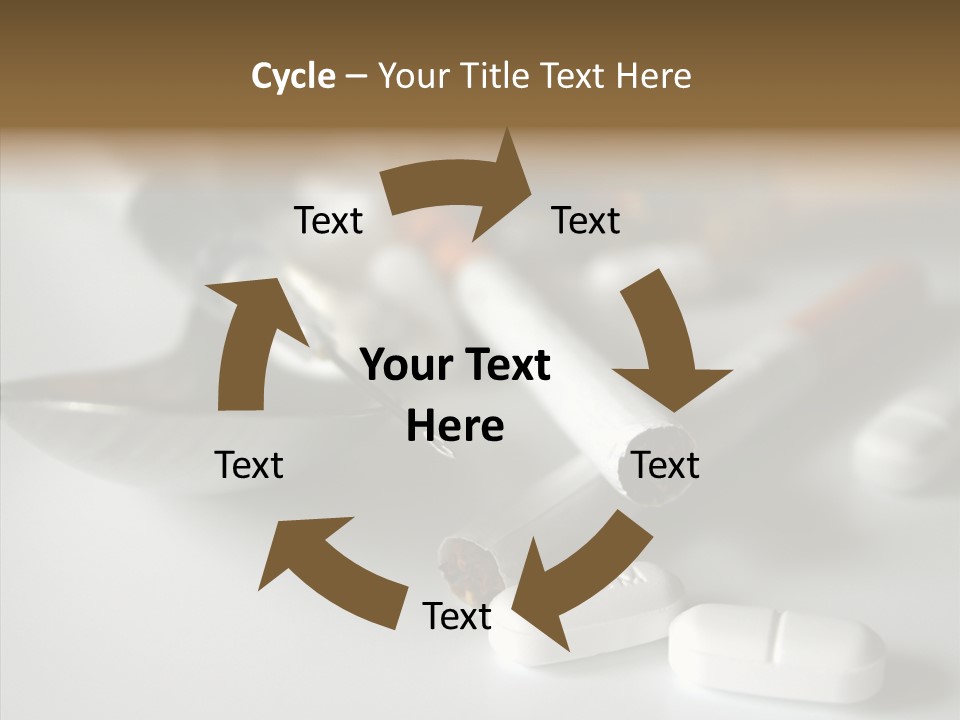 Cycle – Your Title Text Here

Text

Text

Your Text Here

Text

Text

Text